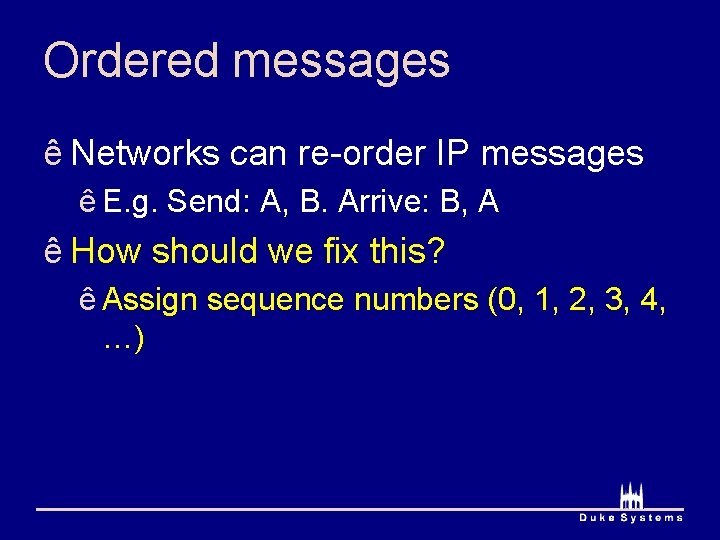 Ordered messages

ê Networks can re-order IP messages

ê E.g. Send: A, B. Arrive: B, A

ê How should we fix this?

ê Assign sequence numbers (0, 1, 2, 3, 4, …)

Duke Systems